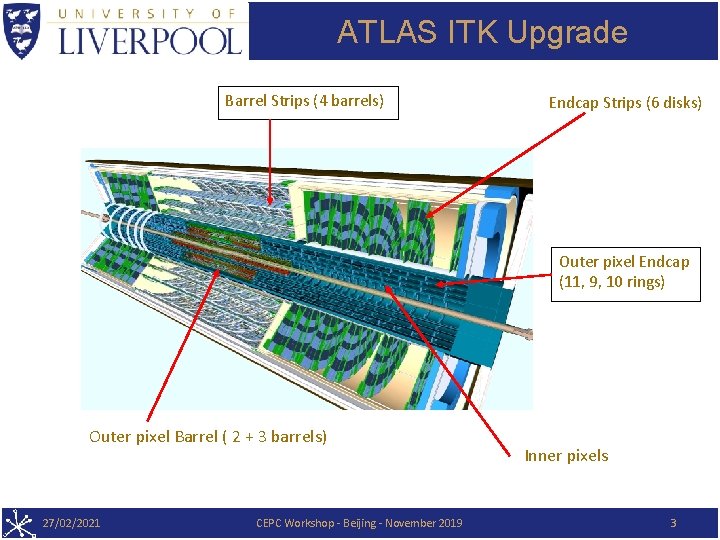 UNIVERSITY OF
LIVERPOOL

ATLAS ITK Upgrade

Barrel Strips (4 barrels)

Endcap Strips (6 disks)

Outer pixel Endcap (11, 9, 10 rings)

Outer pixel Barrel ( 2 + 3 barrels)

Inner pixels

27/02/2021

CEPC Workshop - Beijing - November 2019

3